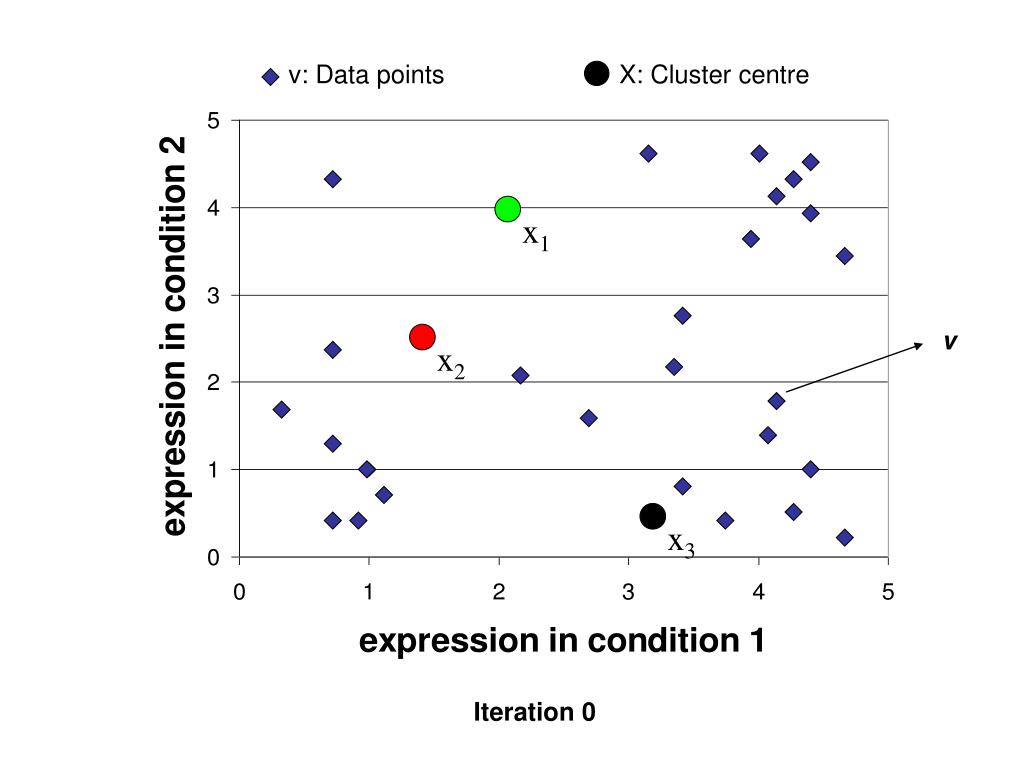 v: Data points
X: Cluster centre

expression in condition 2

5
4
3
2
1
0

$x_1$
$x_2$
$x_3$
v

0
1
2
3
4
5

expression in condition 1

Iteration 0